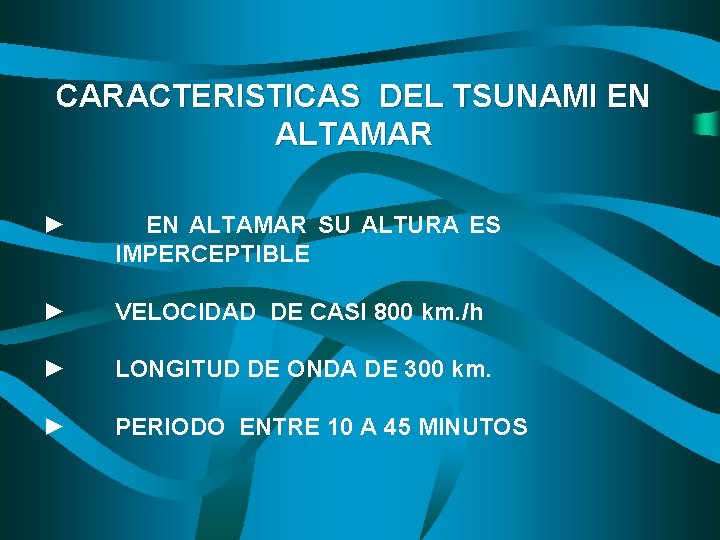 CARACTERISTICAS DEL TSUNAMI EN ALTAMAR

► EN ALTAMAR SU ALTURA ES IMPERCEPTIBLE

► VELOCIDAD DE CASI 800 km./h

► LONGITUD DE ONDA DE 300 km.

► PERIODO ENTRE 10 A 45 MINUTOS